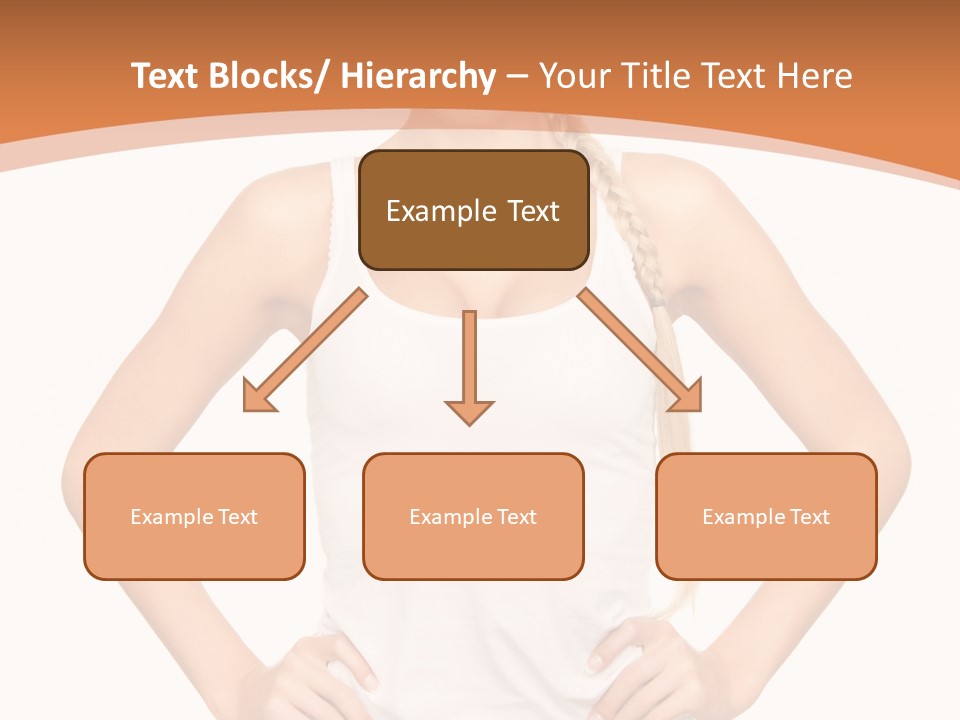 Text Blocks/ Hierarchy – Your Title Text Here

Example Text

Example Text

Example Text

Example Text